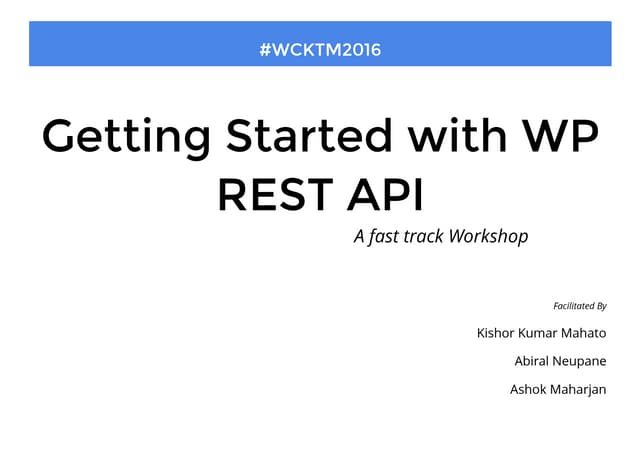 #WCKTM2016

Getting Started with WP REST API

A fast track Workshop

Facilitated By

Kishor Kumar Mahato

Abiral Neupane

Ashok Maharjan